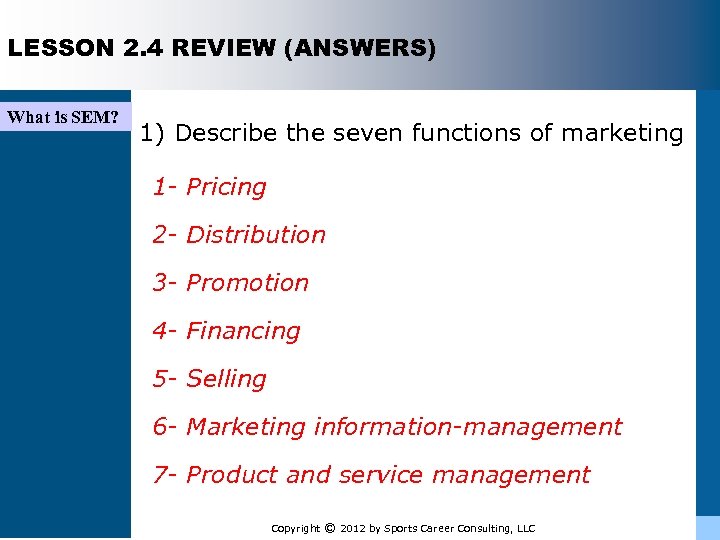 LESSON 2.4 REVIEW (ANSWERS)

What Is SEM?

1) Describe the seven functions of marketing

1- Pricing

2- Distribution

3- Promotion

4- Financing

5- Selling

6- Marketing information-management

7- Product and service management

Copyright © 2012 by Sports Career Consulting, LLC